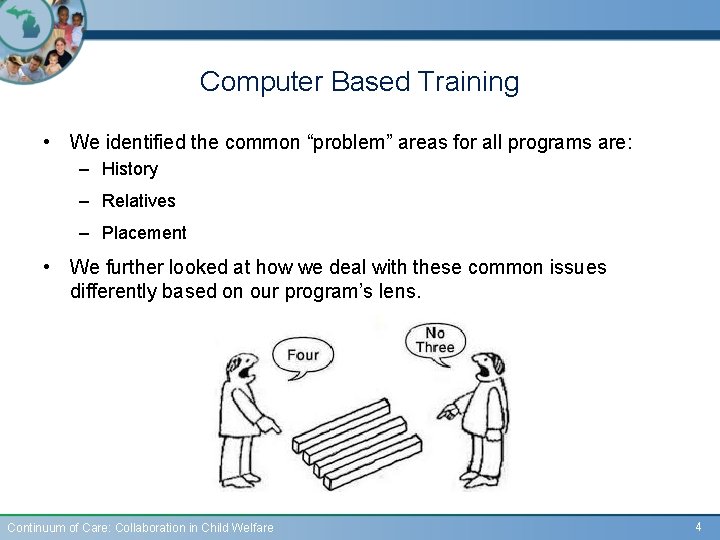 Computer Based Training

• We identified the common “problem” areas for all programs are:
– History
– Relatives
– Placement

• We further looked at how we deal with these common issues differently based on our program’s lens.

Four

No Three

Continuum of Care: Collaboration in Child Welfare

4